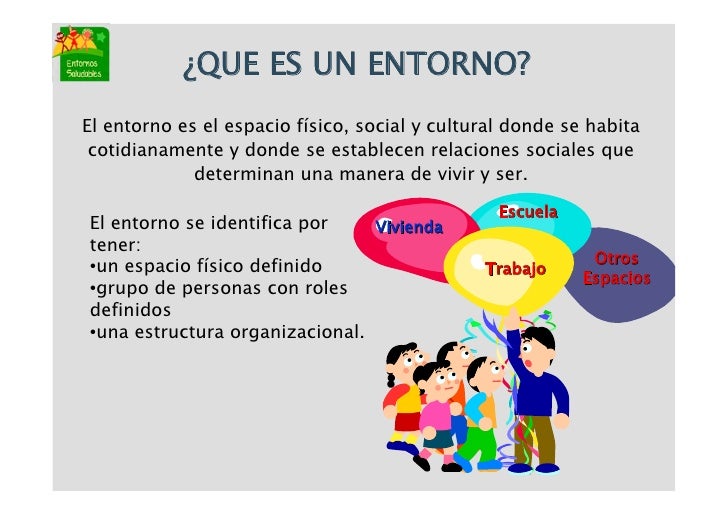 Entornos Saludables

¿QUE ES UN ENTORNO?

El entorno es el espacio físico, social y cultural donde se habita cotidianamente y donde se establecen relaciones sociales que determinan una manera de vivir y ser.

El entorno se identifica por tener:
•un espacio físico definido
•grupo de personas con roles definidos
•una estructura organizacional.

Vivienda
Escuela
Trabajo
Otros Espacios